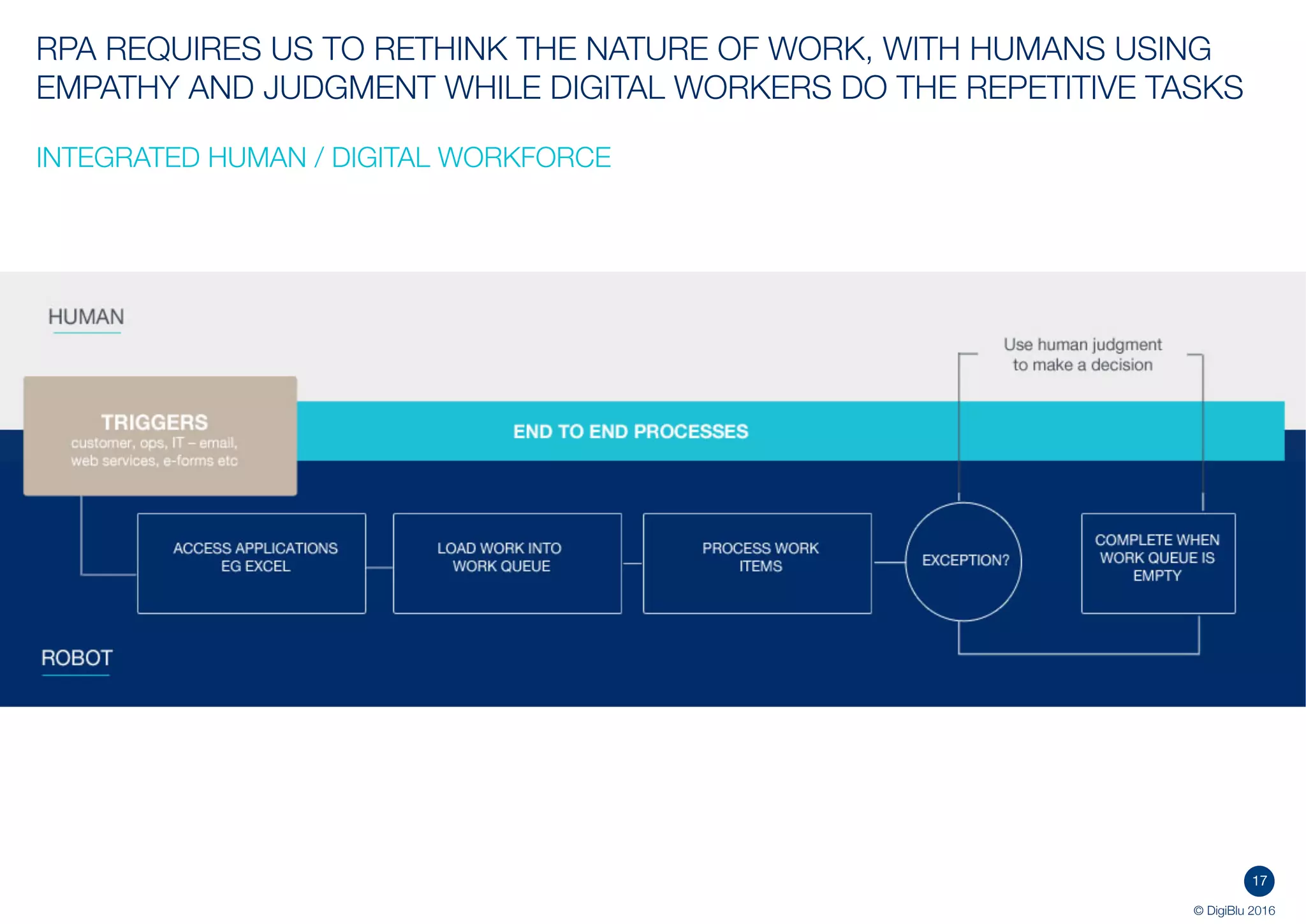 RPA REQUIRES US TO RETHINK THE NATURE OF WORK, WITH HUMANS USING EMPATHY AND JUDGMENT WHILE DIGITAL WORKERS DO THE REPETITIVE TASKS

INTEGRATED HUMAN / DIGITAL WORKFORCE

HUMAN

Use human judgment to make a decision

TRIGGERS
customer, ops, IT – email, web services, e-forms etc

END TO END PROCESSES

ACCESS APPLICATIONS EG EXCEL

LOAD WORK INTO WORK QUEUE

PROCESS WORK ITEMS

EXCEPTION?

COMPLETE WHEN WORK QUEUE IS EMPTY

ROBOT

17

© DigiBlu 2016